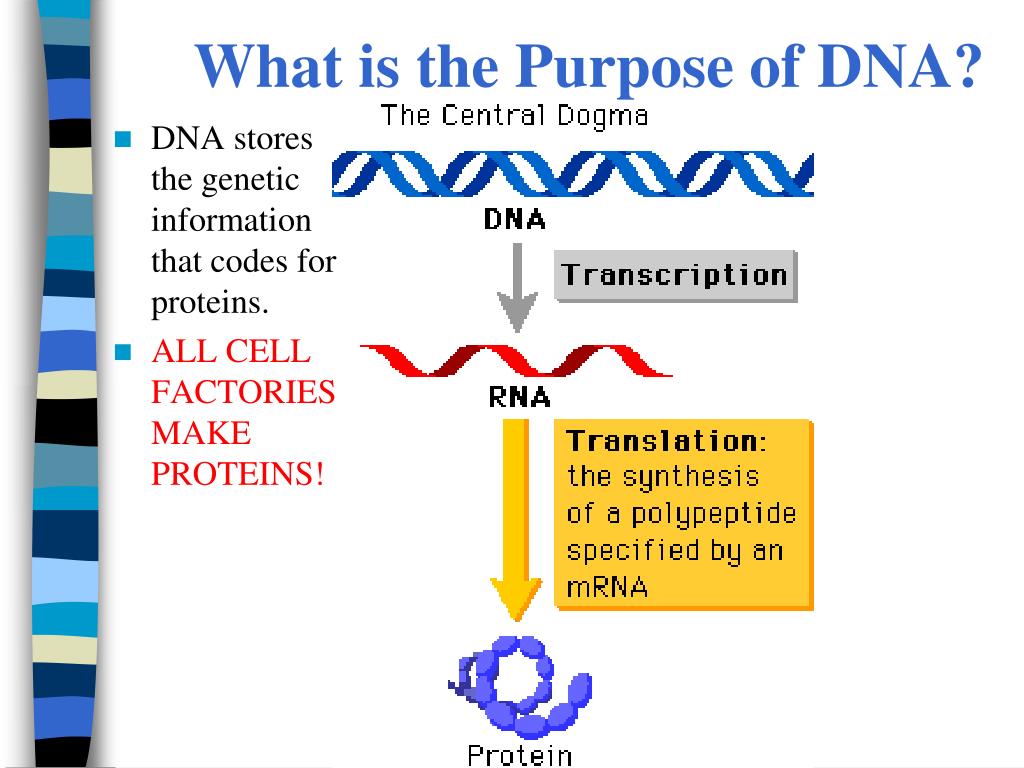 What is the Purpose of DNA?

- DNA stores the genetic information that codes for proteins.
- ALL CELL FACTORIES MAKE PROTEINS!

The Central Dogma

DNA

Transcription

RNA

Translation: the synthesis of a polypeptide specified by an mRNA

Protein